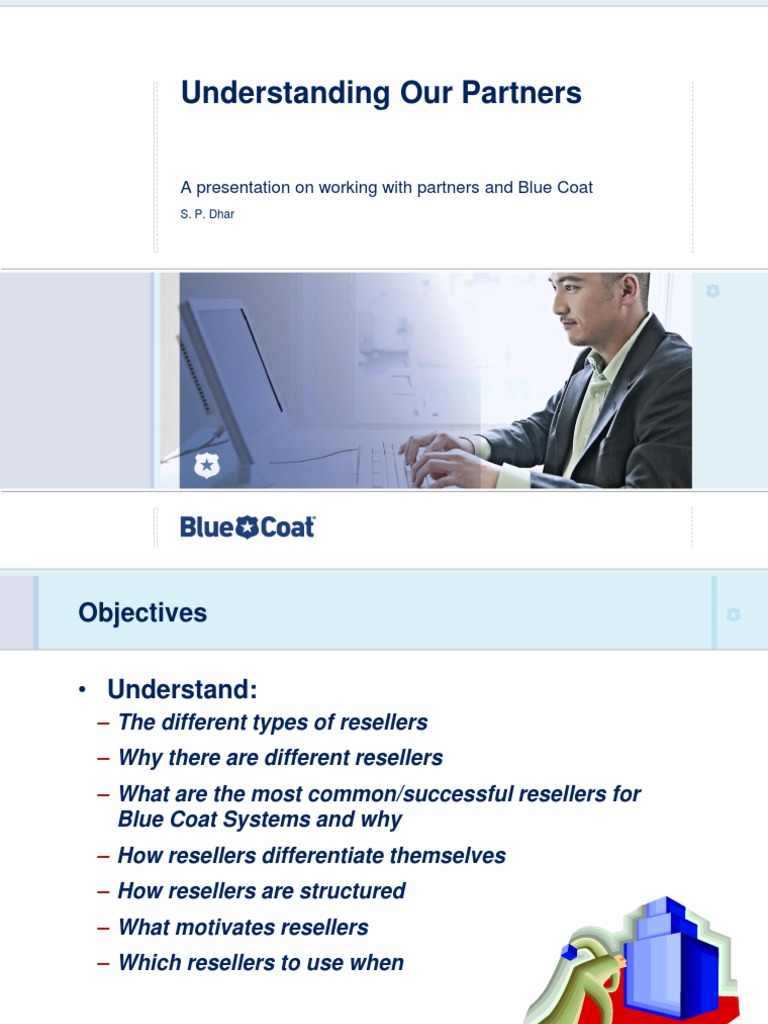 Understanding Our Partners

A presentation on working with partners and Blue Coat

S. P. Dhar

Blue Coat

Objectives

• Understand:
– The different types of resellers
– Why there are different resellers
– What are the most common/successful resellers for Blue Coat Systems and why
– How resellers differentiate themselves
– How resellers are structured
– What motivates resellers
– Which resellers to use when